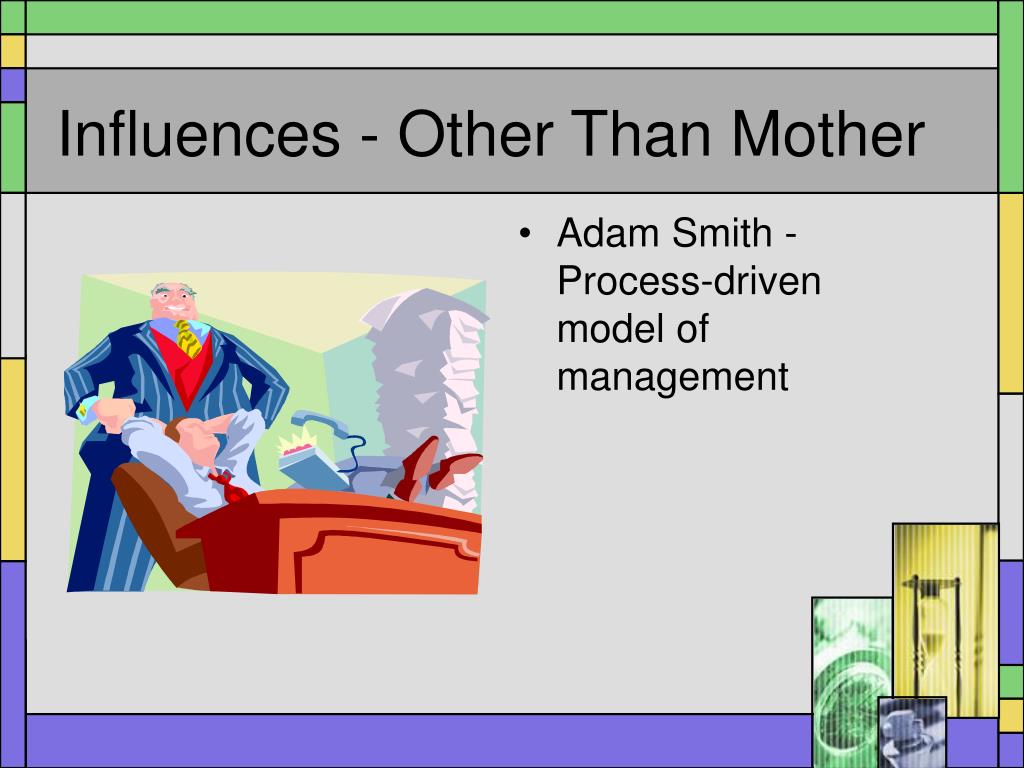 Influences - Other Than Mother

• Adam Smith - Process-driven model of management